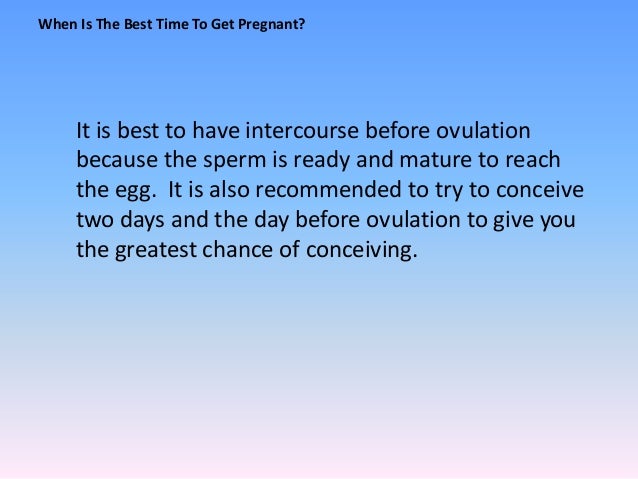 When Is The Best Time To Get Pregnant?

It is best to have intercourse before ovulation because the sperm is ready and mature to reach the egg.  It is also recommended to try to conceive two days and the day before ovulation to give you the greatest chance of conceiving.